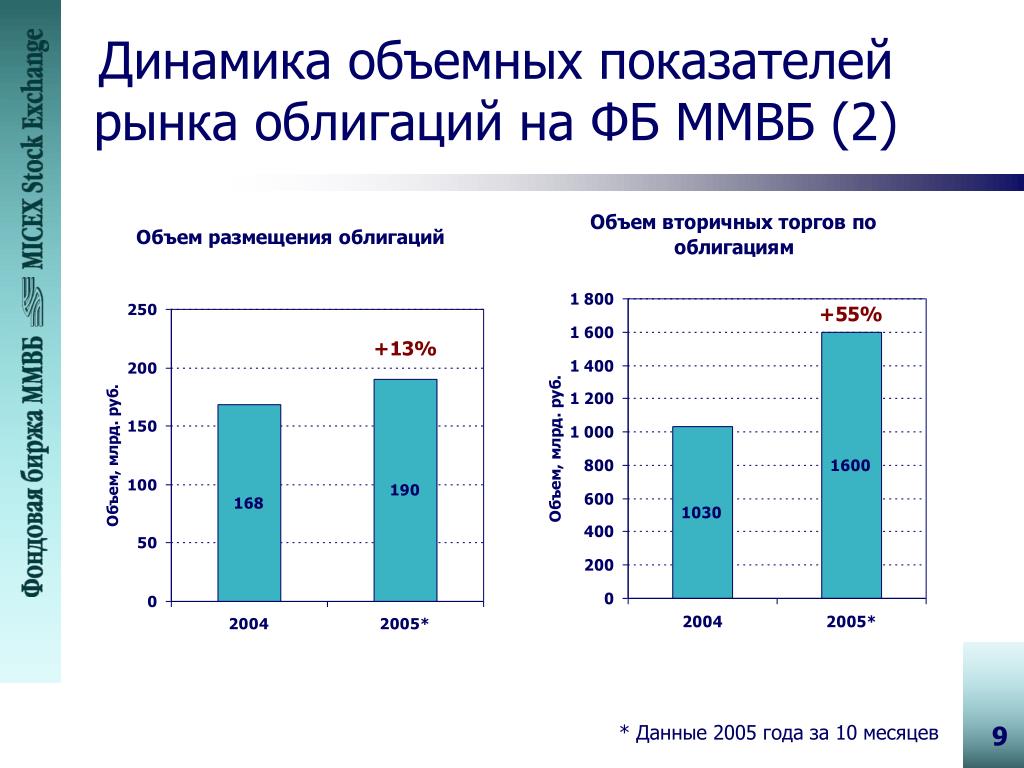 Фондовая биржа ММВБ MICEX Stock Exchange

Динамика объемных показателей рынка облигаций на ФБ ММВБ (2)

Объем размещения облигаций

Объем, млрд. руб.

250
200
150
100
50
0

+13%

168
190

2004
2005*

Объем вторичных торгов по облигациям

Объем, млрд. руб.

1 800
1 600
1 400
1 200
1 000
800
600
400
200
0

+55%

1030
1600

2004
2005*

* Данные 2005 года за 10 месяцев

9